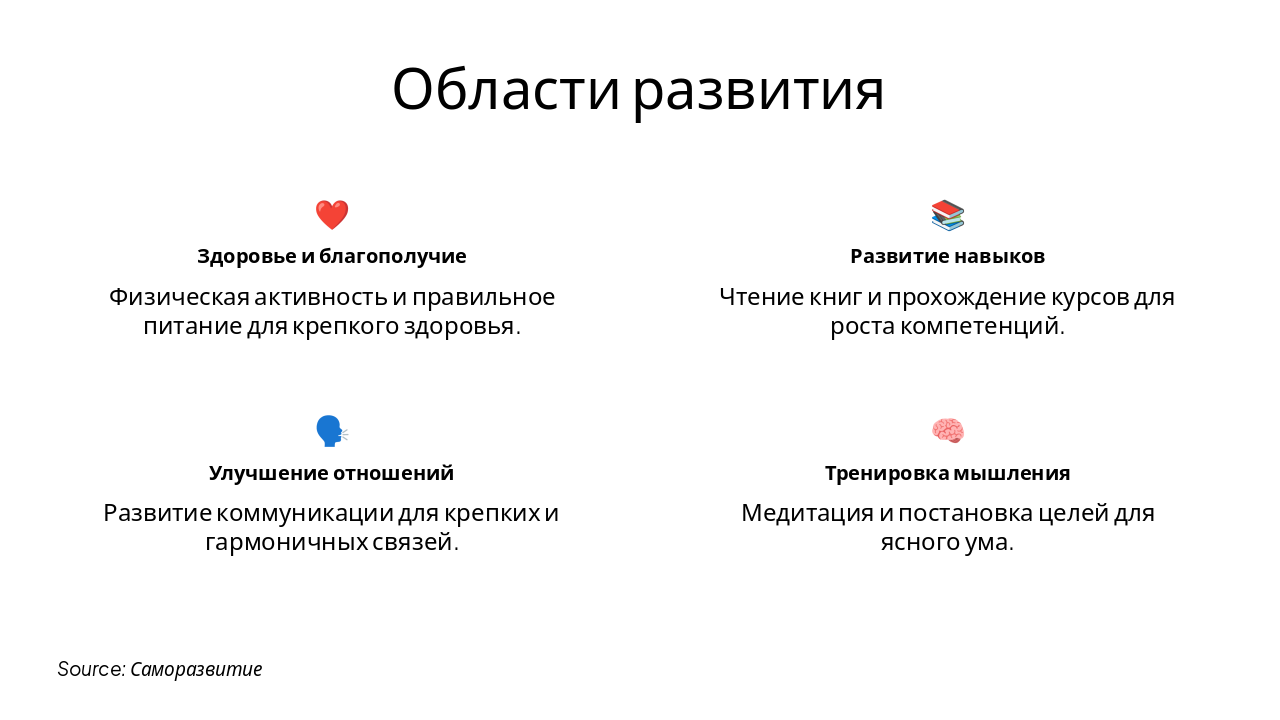 Области развития

Здоровье и благополучие

Физическая активность и правильное питание для крепкого здоровья.

Развитие навыков

Чтение книг и прохождение курсов для роста компетенций.

Улучшение отношений

Развитие коммуникации для крепких и гармоничных связей.

Тренировка мышления

Медитация и постановка целей для ясного ума.

Source: Саморазвитие